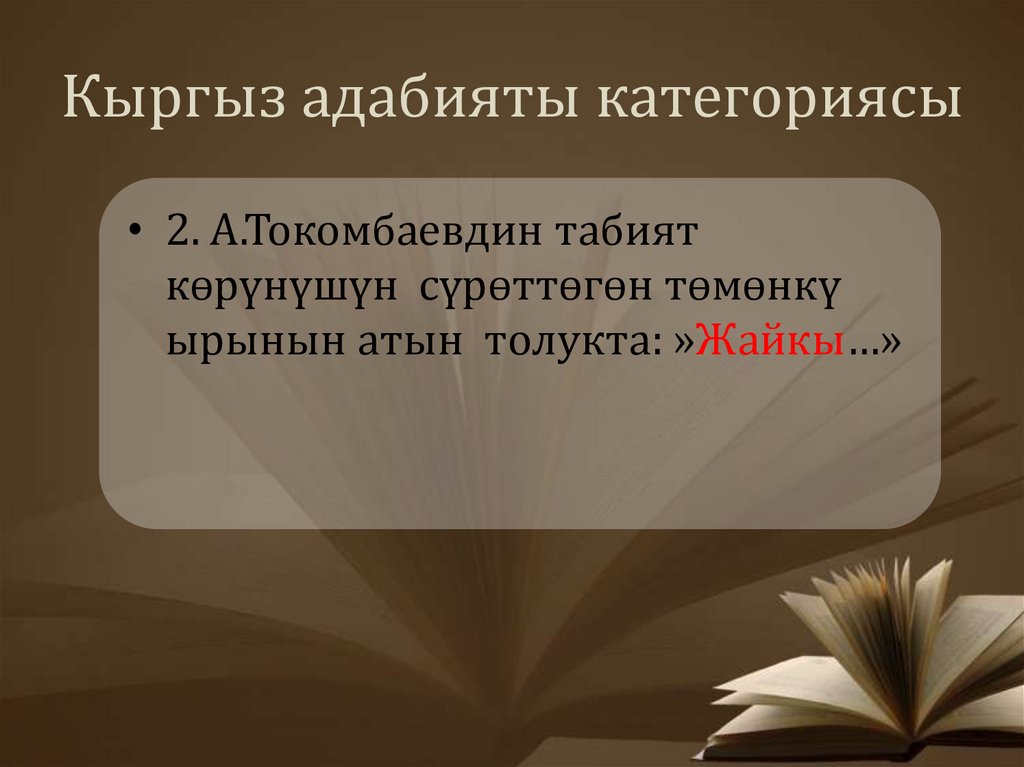 Кыргыз адабияты категориясы

• 2. А.Токомбаевдин табият көрүнүшүн сүрөттөгөн төмөнкү ырынын атын толукта: »Жайкы…»